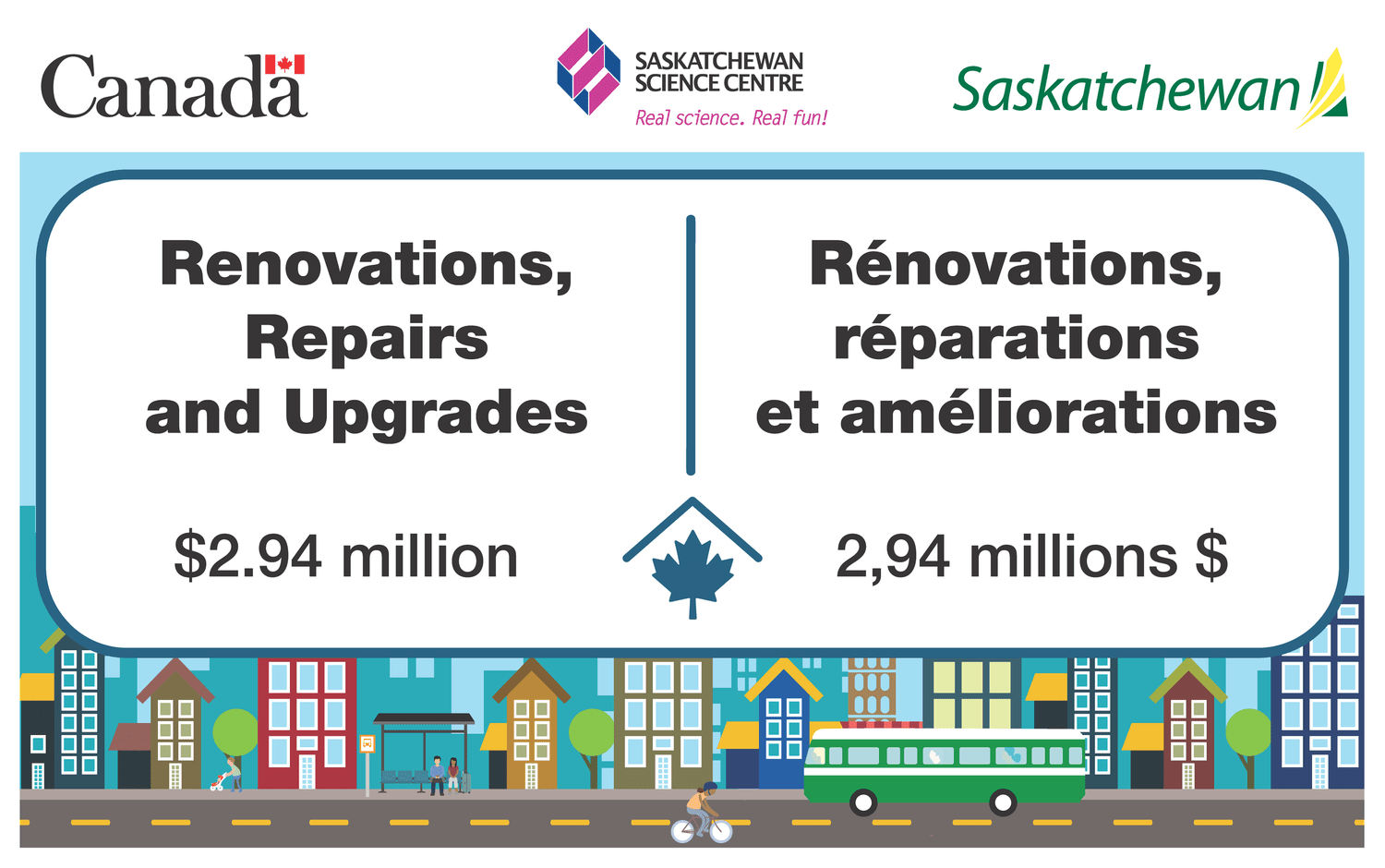 Canada

SASKATCHEWAN SCIENCE CENTRE
Real science. Real fun!

Saskatchewan

Renovations, Repairs and Upgrades

$2.94 million

Rénovations, réparations et améliorations

2,94 millions $